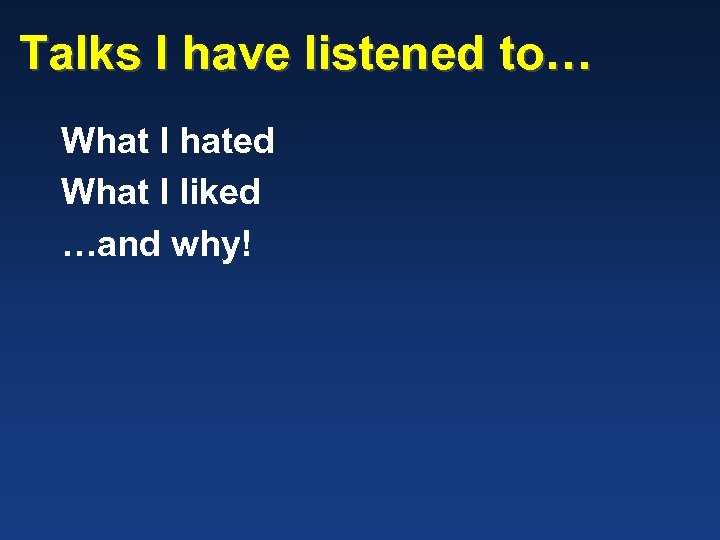 Talks I have listened to…

What I hated
What I liked
…and why!